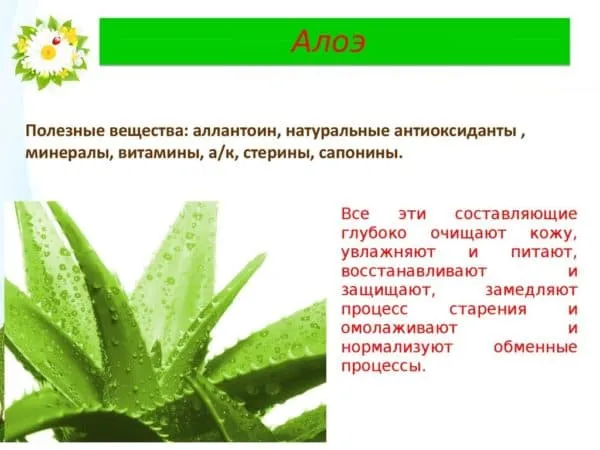 Алоэ

Полезные вещества: аллантоин, натуральные антиоксиданты , минералы, витамины, а/к, стерины, сапонины.

Все эти составляющие глубоко очищают кожу, увлажняют и питают, восстанавливают и защищают, замедляют процесс старения и омолаживают и нормализуют обменные процессы.